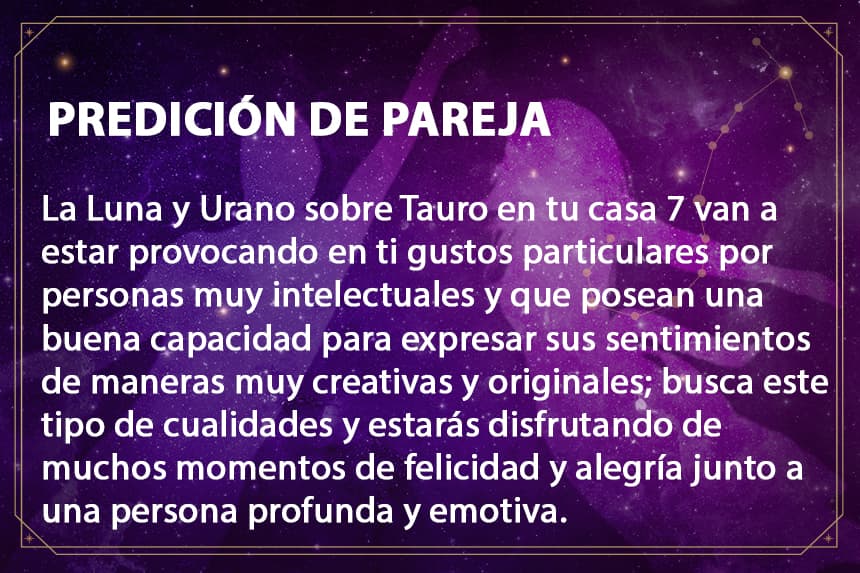 PREDICIÓN DE PAREJA

La Luna y Urano sobre Tauro en tu casa 7 van a estar provocando en ti gustos particulares por personas muy intelectuales y que posean una buena capacidad para expresar sus sentimientos de maneras muy creativas y originales; busca este tipo de cualidades y estarás disfrutando de muchos momentos de felicidad y alegría junto a una persona profunda y emotiva.